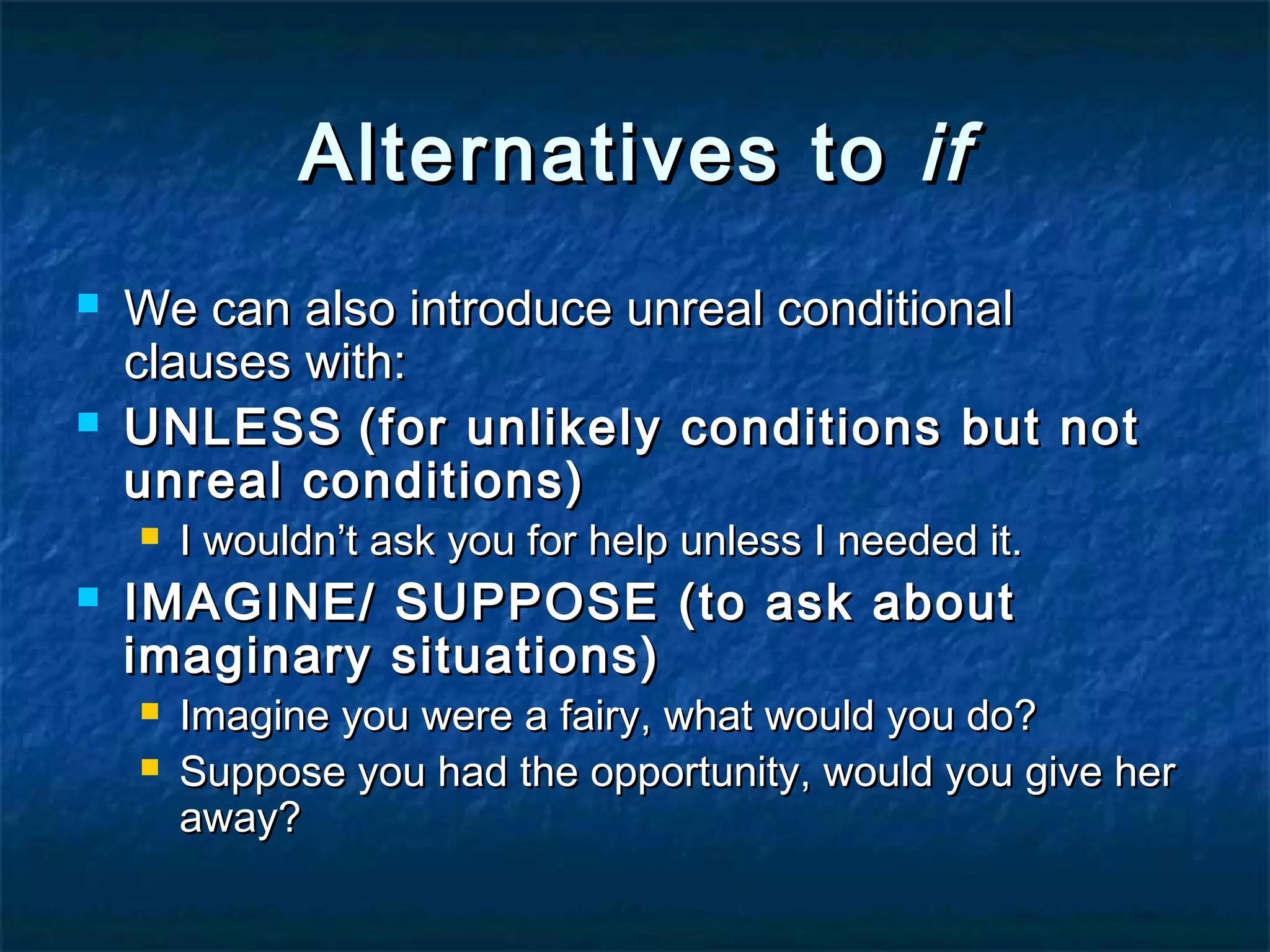 Alternatives to if

We can also introduce unreal conditional clauses with:

UNLESS (for unlikely conditions but not unreal conditions)

I wouldn’t ask you for help unless I needed it.

IMAGINE/ SUPPOSE (to ask about imaginary situations)

Imagine you were a fairy, what would you do?

Suppose you had the opportunity, would you give her away?